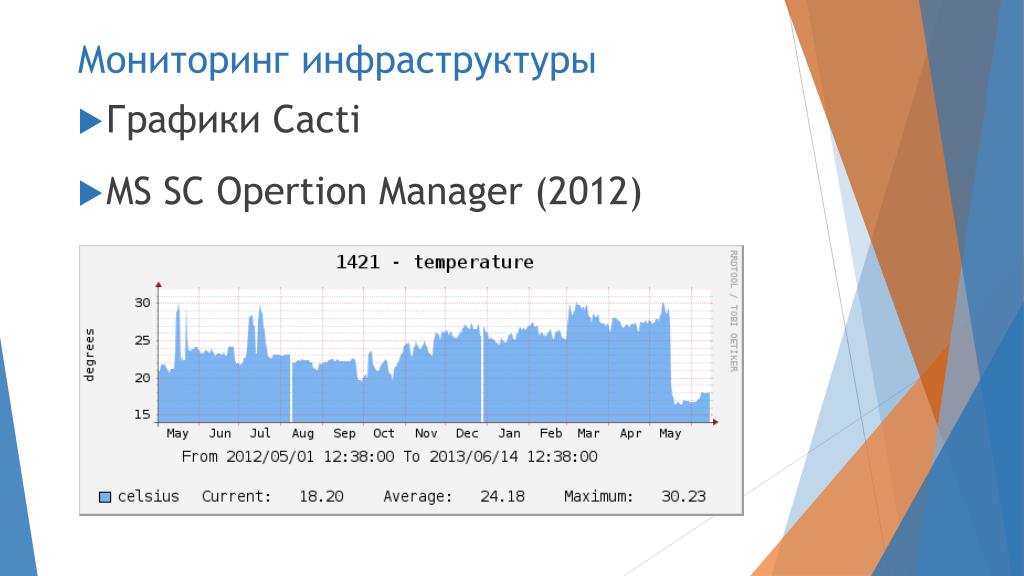 Мониторинг инфраструктуры

Графики Cacti

MS SC Opertion Manager (2012)

1421 - temperature

RRDTOOL / TOBI OETIKER

degrees

30
25
20
15

May Jun Jul Aug Sep Oct Nov Dec Jan Feb Mar Apr May

From 2012/05/01 12:38:00 To 2013/06/14 12:38:00

celsius Current: 18.20 Average: 24.18 Maximum: 30.23